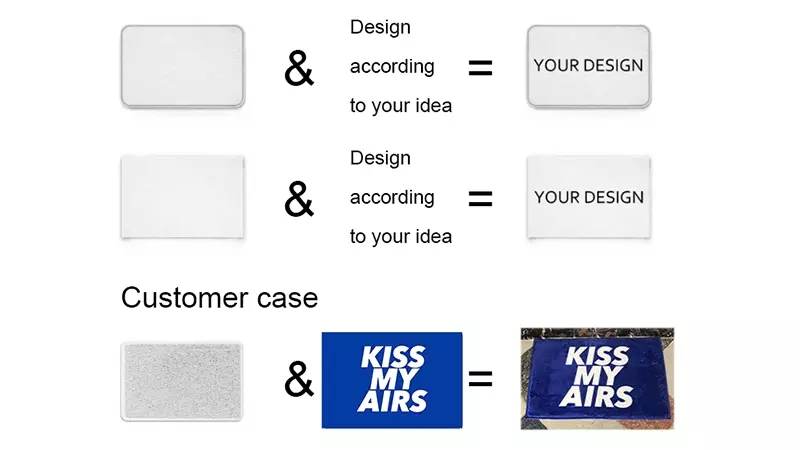 & Design according to your idea = YOUR DESIGN

& Design according to your idea = YOUR DESIGN

Customer case

& KISS MY AIRS = KISS MY AIRS